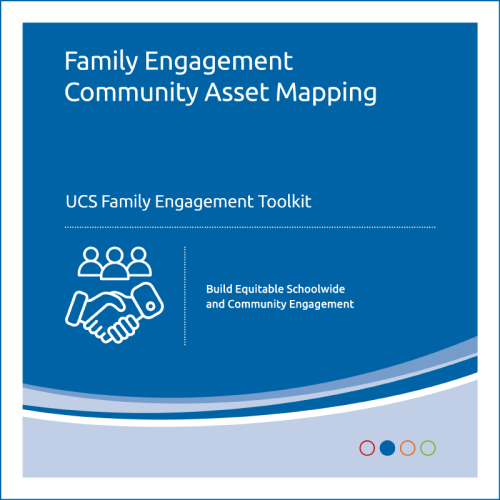 Family Engagement
Community Asset Mapping

UCS Family Engagement Toolkit

Build Equitable Schoolwide and Community Engagement